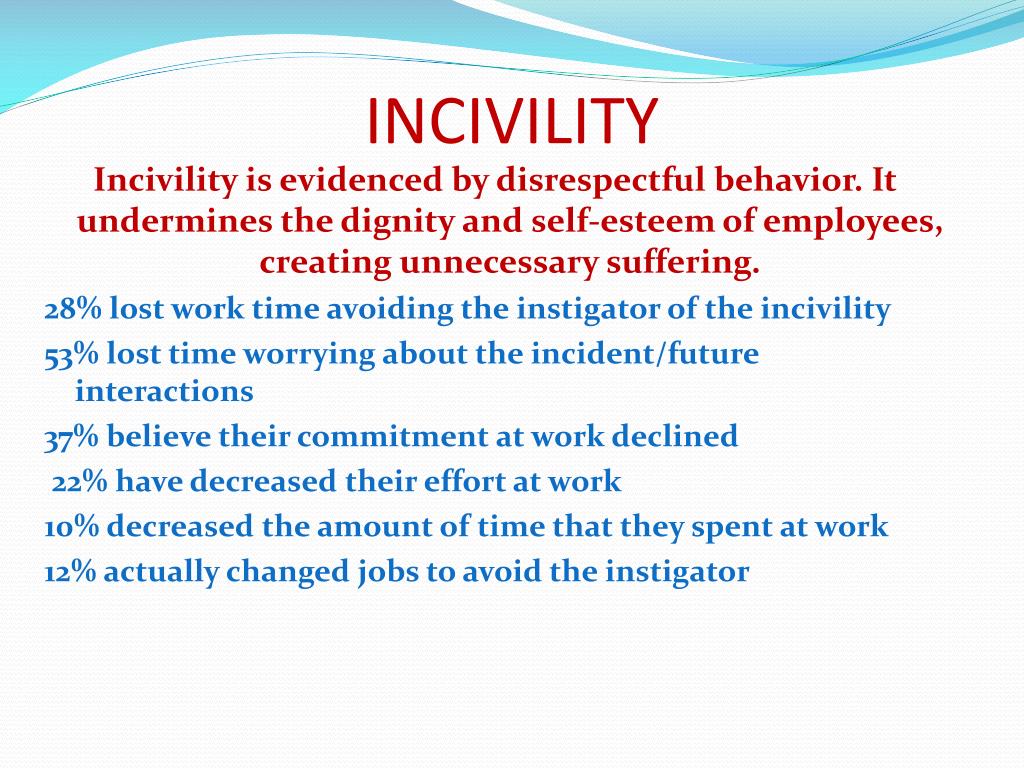 INCIVILITY

Incivility is evidenced by disrespectful behavior. It undermines the dignity and self-esteem of employees, creating unnecessary suffering.

28% lost work time avoiding the instigator of the incivility

53% lost time worrying about the incident/future interactions

37% believe their commitment at work declined

22% have decreased their effort at work

10% decreased the amount of time that they spent at work

12% actually changed jobs to avoid the instigator